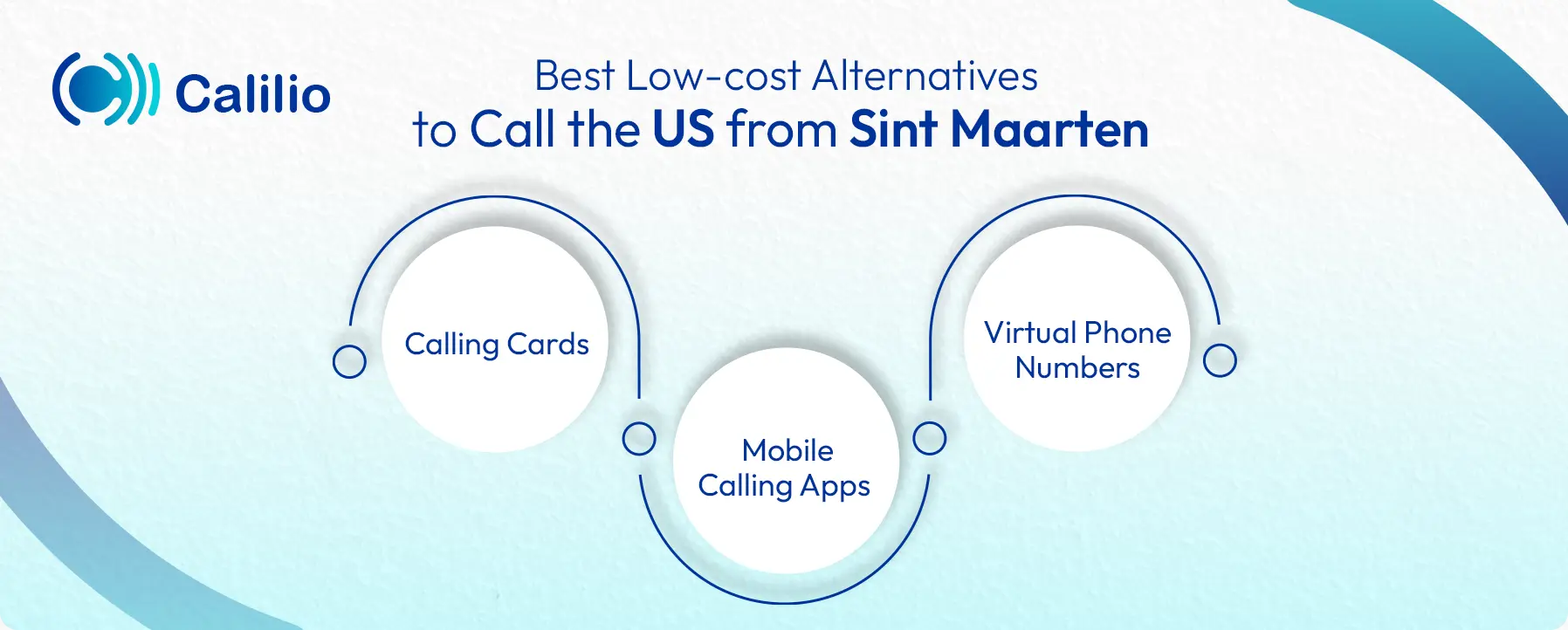 Calilio

Best Low-cost Alternatives to Call the US from Sint Maarten

Calling Cards

Mobile Calling Apps

Virtual Phone Numbers